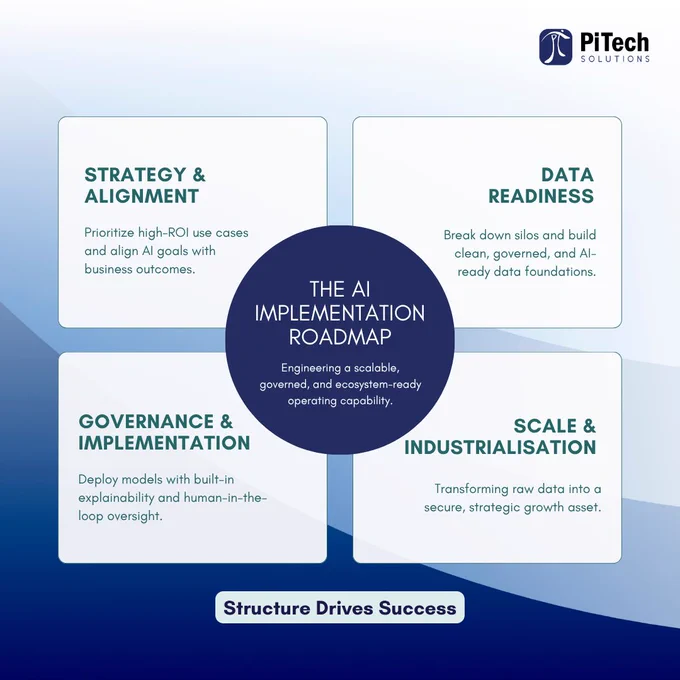 PiTech
SOLUTIONS

STRATEGY & ALIGNMENT

Prioritize high-ROI use cases and align AI goals with business outcomes.

DATA READINESS

Break down silos and build clean, governed, and AI-ready data foundations.

THE AI IMPLEMENTATION ROADMAP

Engineering a scalable, governed, and ecosystem-ready operating capability.

GOVERNANCE & IMPLEMENTATION

Deploy models with built-in explainability and human-in-the-loop oversight.

SCALE & INDUSTRIALISATION

Transforming raw data into a secure, strategic growth asset.

Structure Drives Success